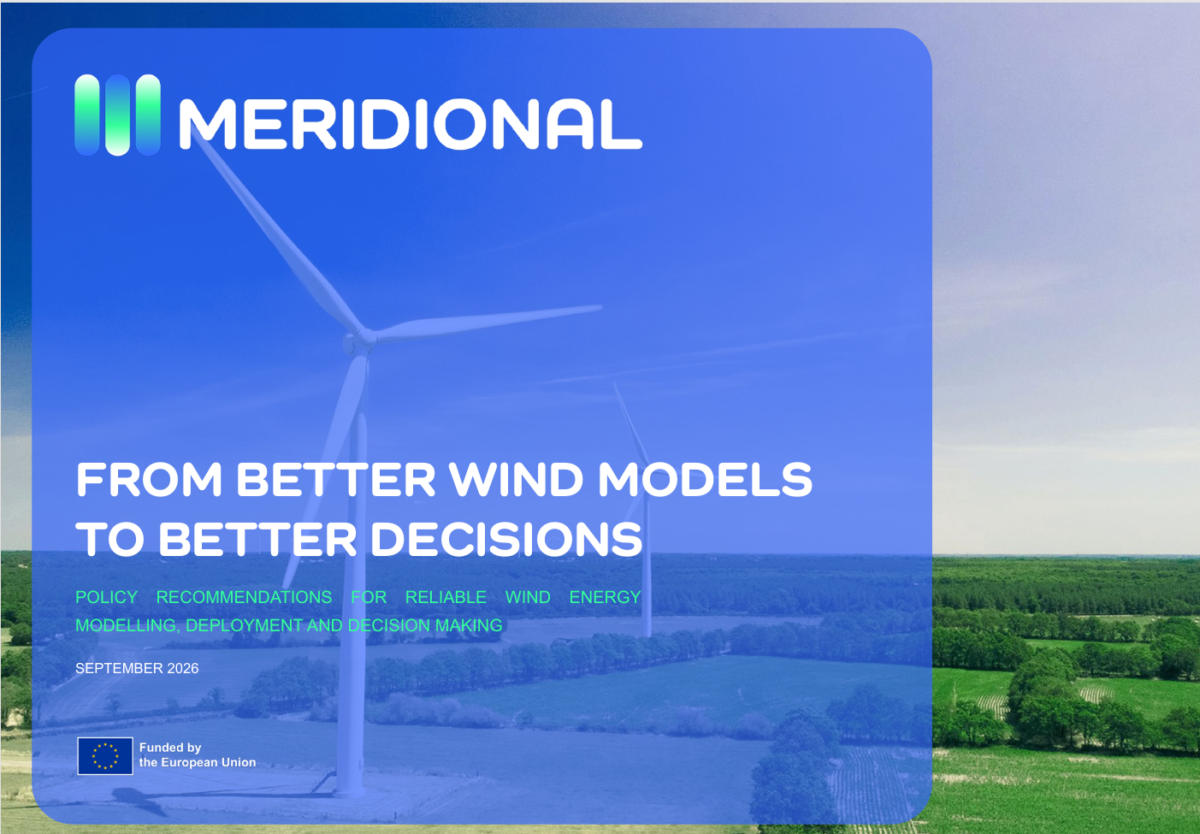 MERIDIONAL

FROM BETTER WIND MODELS TO BETTER DECISIONS

POLICY RECOMMENDATIONS FOR RELIABLE WIND ENERGY MODELLING, DEPLOYMENT AND DECISION MAKING

SEPTEMBER 2026

Funded by
the European Union